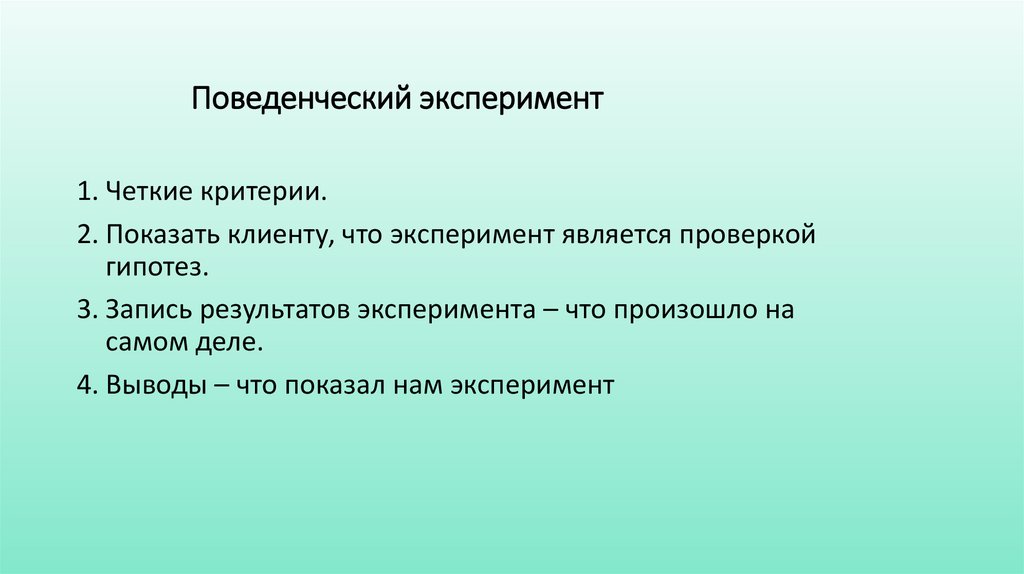 Поведенческий эксперимент

1. Четкие критерии.

2. Показать клиенту, что эксперимент является проверкой гипотез.

3. Запись результатов эксперимента – что произошло на самом деле.

4. Выводы – что показал нам эксперимент